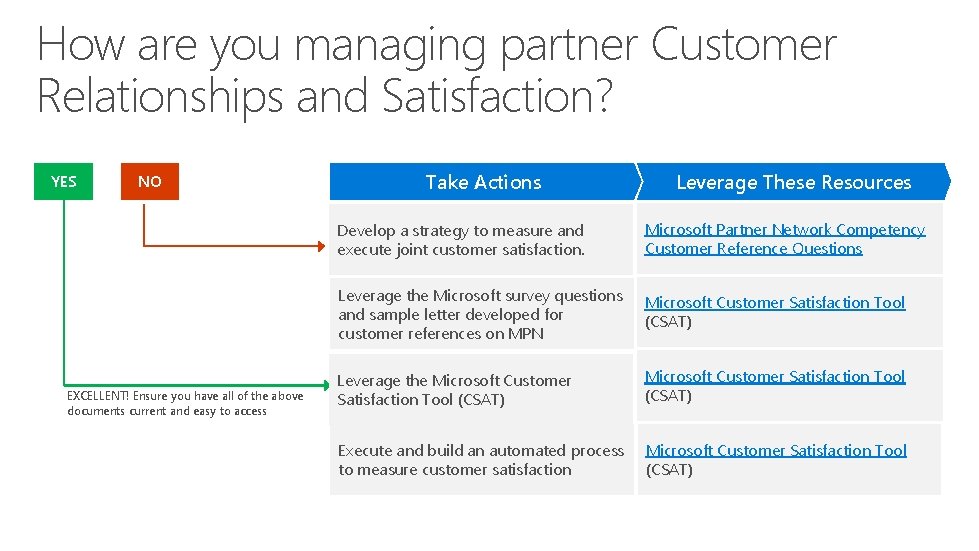 How are you managing partner Customer Relationships and Satisfaction?

YES

NO

EXCELLENT! Ensure you have all of the above documents current and easy to access

| Take Actions | Leverage These Resources |
|---|---|
| Develop a strategy to measure and execute joint customer satisfaction. | Microsoft Partner Network Competency Customer Reference Questions |
| Leverage the Microsoft survey questions and sample letter developed for customer references on MPN | Microsoft Customer Satisfaction Tool (CSAT) |
| Leverage the Microsoft Customer Satisfaction Tool (CSAT) | Microsoft Customer Satisfaction Tool (CSAT) |
| Execute and build an automated process to measure customer satisfaction | Microsoft Customer Satisfaction Tool (CSAT) |